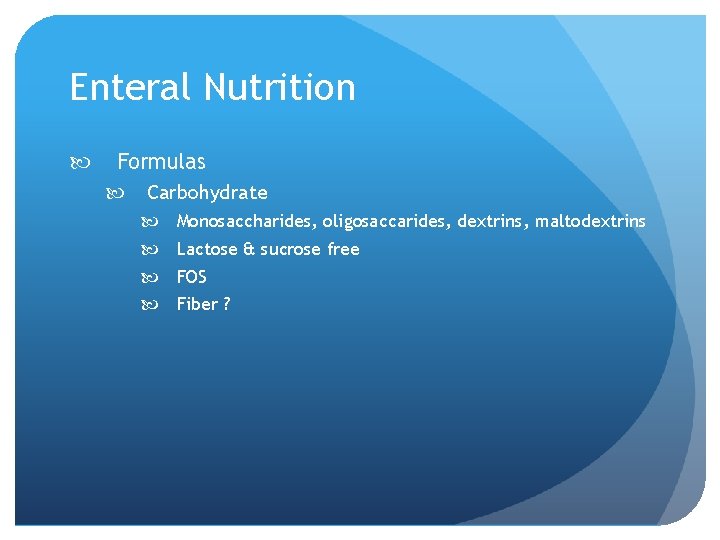 Enteral Nutrition

Formulas

Carbohydrate

Monosaccharides, oligosaccarides, dextrins, maltodextrins

Lactose & sucrose free

FOS

Fiber ?